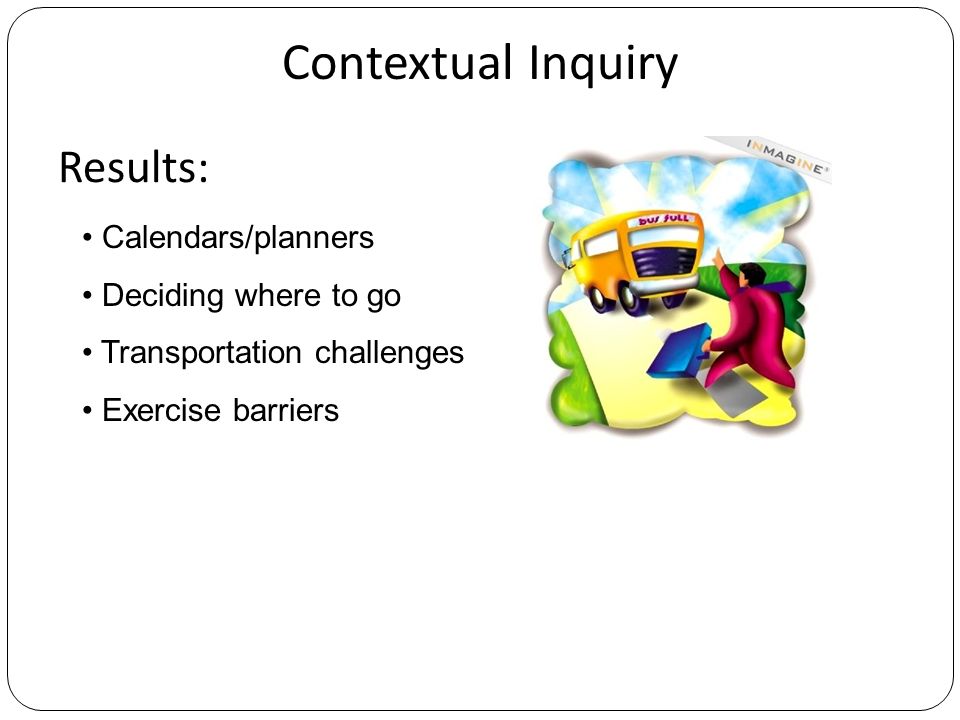 Contextual Inquiry

Results:

• Calendars/planners
• Deciding where to go
• Transportation challenges
• Exercise barriers

INMAGINE®

bus full